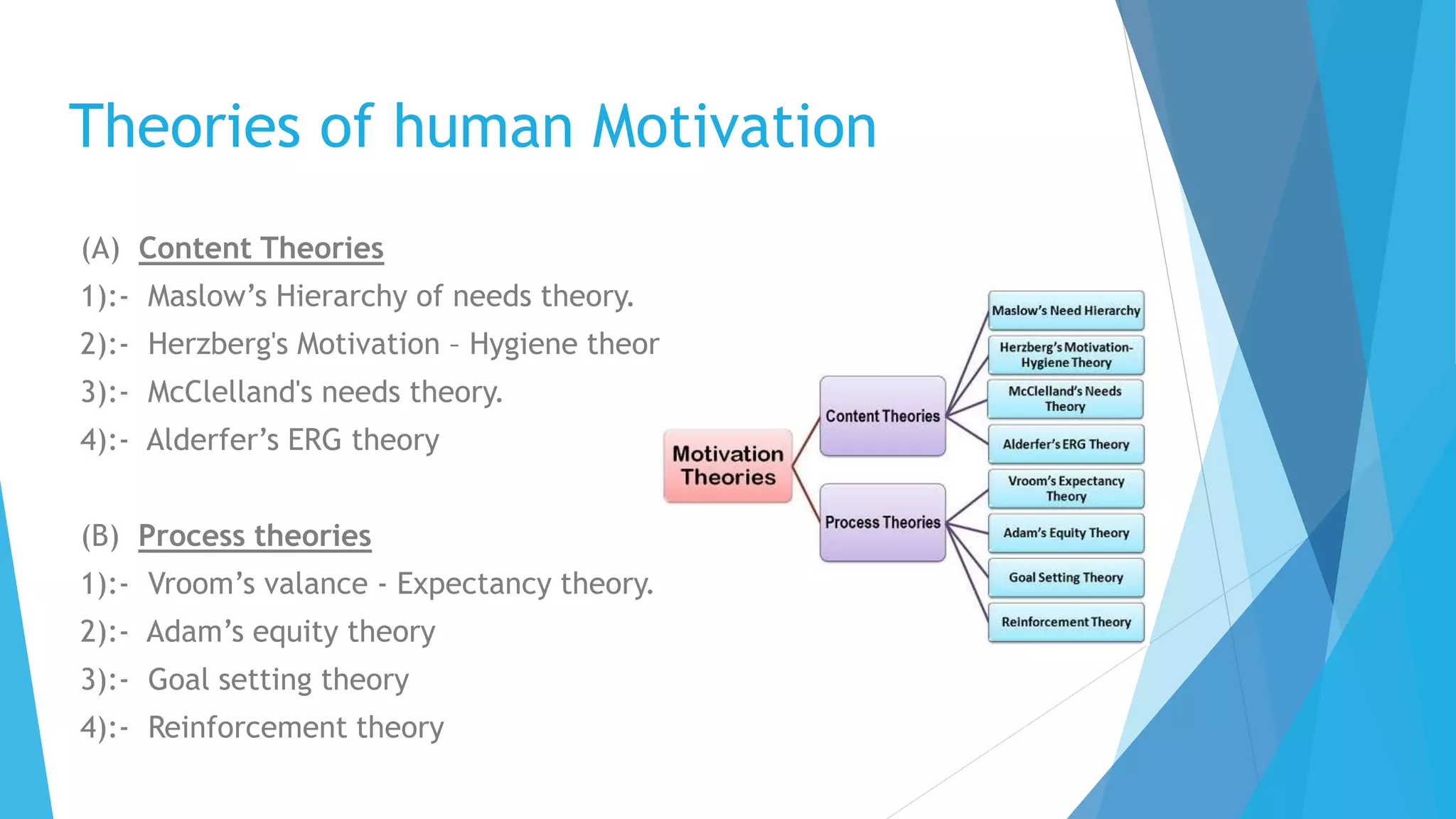 Theories of human Motivation

(A) Content Theories
1):- Maslow’s Hierarchy of needs theory.
2):- Herzberg's Motivation – Hygiene theor
3):- McClelland's needs theory.
4):- Alderfer’s ERG theory

(B) Process theories
1):- Vroom’s valance - Expectancy theory.
2):- Adam’s equity theory
3):- Goal setting theory
4):- Reinforcement theory

Motivation Theories
Content Theories
Process Theories
Maslow’s Need Hierarchy
Herzberg’s Motivation-Hygiene Theory
McClelland’s Needs Theory
Alderfer’s ERG Theory
Vroom’s Expectancy Theory
Adam’s Equity Theory
Goal Setting Theory
Reinforcement Theory